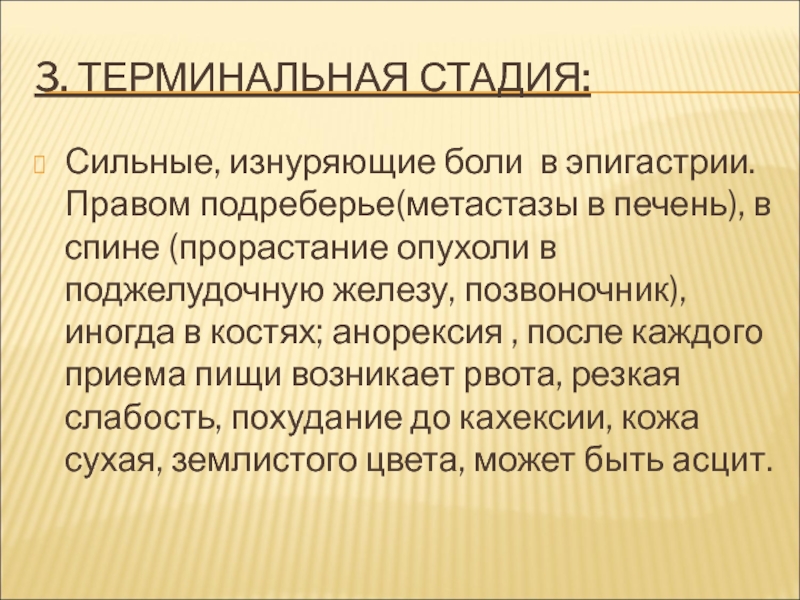 3. ТЕРМИНАЛЬНАЯ СТАДИЯ:

Сильные, изнуряющие боли в эпигастрии. Правом подреберье(метастазы в печень), в спине (прорастание опухоли в поджелудочную железу, позвоночник), иногда в костях; анорексия , после каждого приема пищи возникает рвота, резкая слабость, похудание до кахексии, кожа сухая, землистого цвета, может быть асцит.